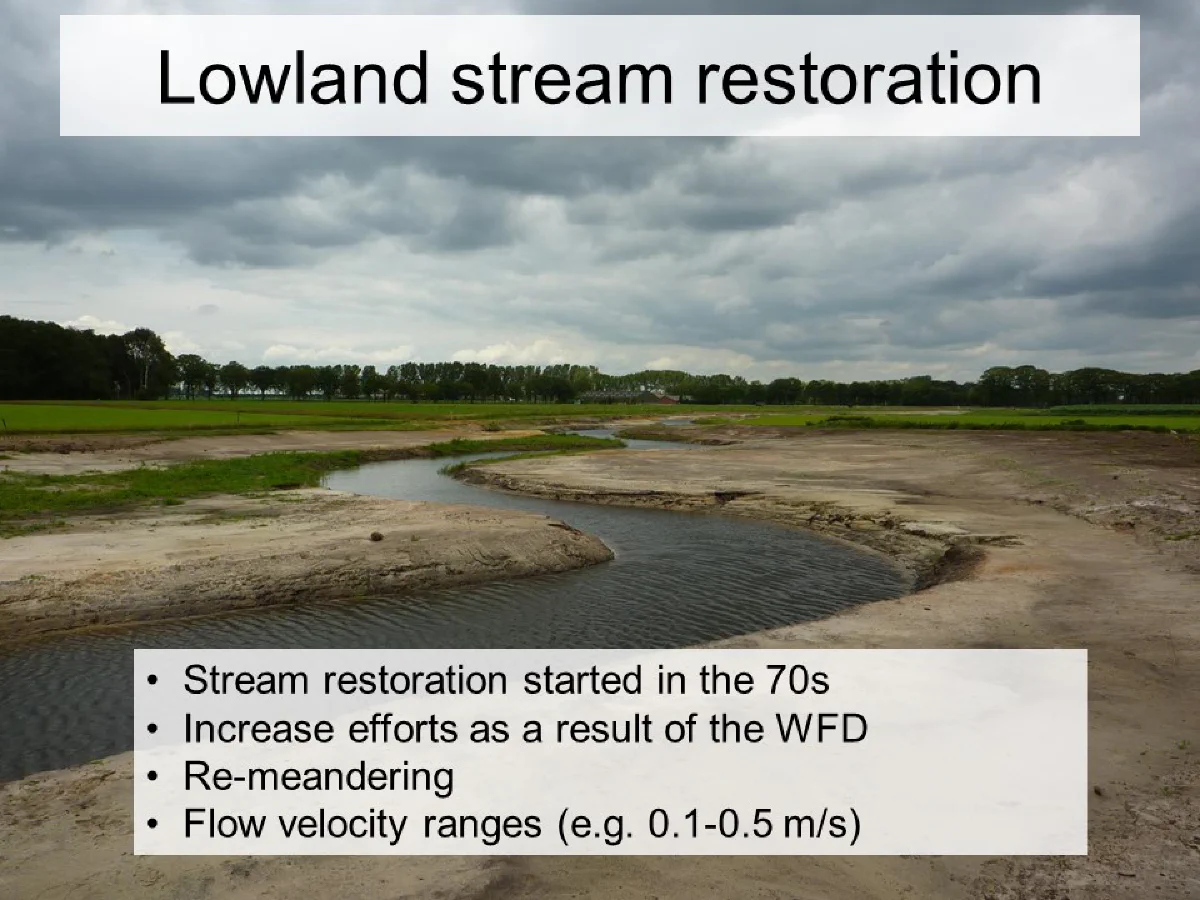 Lowland stream restoration

• Stream restoration started in the 70s
• Increase efforts as a result of the WFD
• Re-meandering
• Flow velocity ranges (e.g. 0.1-0.5 m/s)